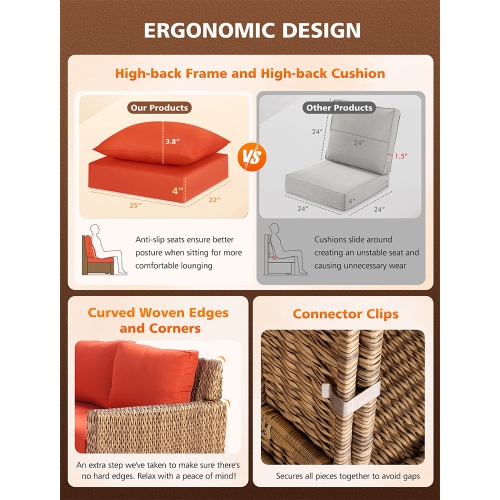 ERGONOMIC DESIGN

High-back Frame and High-back Cushion

Our Products

3.8"

4"

25"

22"

VS

Other Products

24"

24"

1.5"

4"

24"

24"

Anti-slip seats ensure better posture when sitting for more comfortable lounging

Cushions slide around creating an unstable seat and causing unnecessary wear

Curved Woven Edges and Corners

An extra step we've taken to make sure there's no hard edges. Relax with a peace of mind!

Connector Clips

Secures all pieces together to avoid gaps